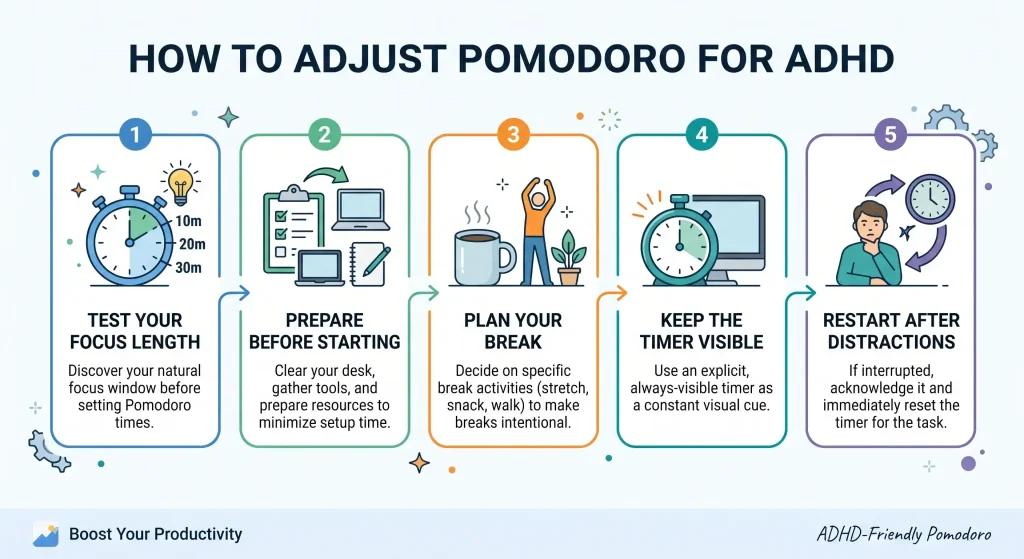 HOW TO ADJUST POMODORO FOR ADHD

1

10m
20m
30m

TEST YOUR FOCUS LENGTH

Discover your natural focus window before setting Pomodoro times.

2

PREPARE BEFORE STARTING

Clear your desk, gather tools, and prepare resources to minimize setup time.

3

PLAN YOUR BREAK

Decide on specific break activities (stretch, snack, walk) to make breaks intentional.

4

KEEP THE TIMER VISIBLE

Use an explicit, always-visible timer as a constant visual cue.

5

RESTART AFTER DISTRACTIONS

If interrupted, acknowledge it and immediately reset the timer for the task.

Boost Your Productivity

ADHD-Friendly Pomodoro